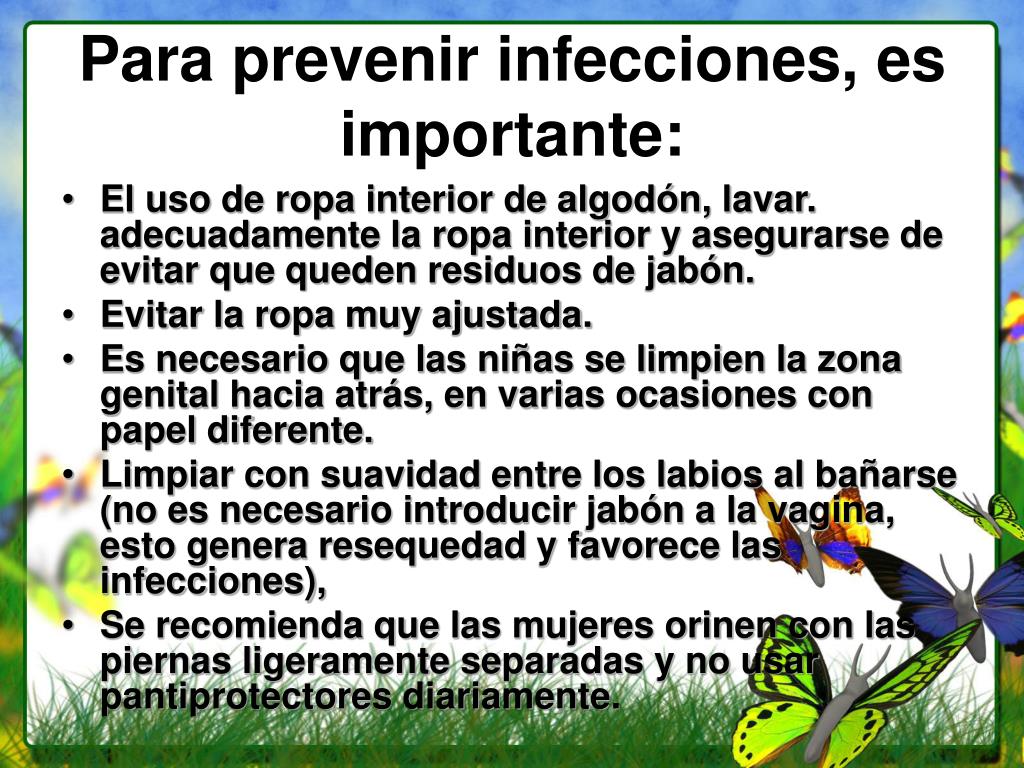 Para prevenir infecciones, es importante:

• El uso de ropa interior de algodón, lavar. adecuadamente la ropa interior y asegurarse de evitar que queden residuos de jabón.
• Evitar la ropa muy ajustada.
• Es necesario que las niñas se limpien la zona genital hacia atrás, en varias ocasiones con papel diferente.
• Limpiar con suavidad entre los labios al bañarse (no es necesario introducir jabón a la vagina, esto genera resequedad y favorece las infecciones),
• Se recomienda que las mujeres orinen con las piernas ligeramente separadas y no usar pantiprotectores diariamente.